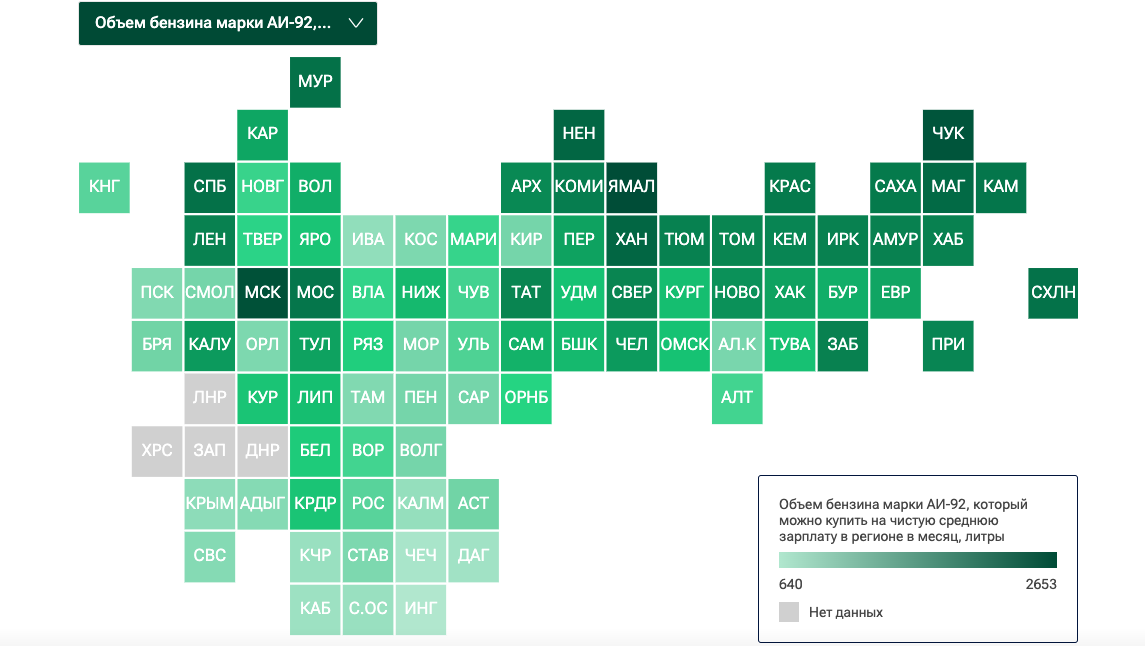 Объем бензина марки АИ-92,...

МУР

КАР

НЕН

ЧУК

КНГ

СПБ НОВГ ВОЛ

АРХ КОМИ ЯМАЛ

КРАС

САХА МАГ КАМ

ЛЕН ТВЕР ЯРО ИВА КОС МАРИ КИР ПЕР ХАН ТЮМ ТОМ КЕМ ИРК АМУР ХАБ

ПСК СМОЛ МСК МОС ВЛА НИЖ ЧУВ ТАТ УДМ СВЕР КУРГ НОВО ХАК БУР ЕВР

СХЛН

БРЯ КАЛУ ОРЛ ТУЛ РЯЗ МОР УЛЬ САМ БШК ЧЕЛ ОМСК АЛ.К ТУВА ЗАБ

ПРИ

ЛНР КУР ЛИП ТАМ ПЕН САР ОРНБ

АЛТ

ХРС ЗАП ДНР БЕЛ ВОР ВОЛГ

КРЫМ АДЫГ КРДР РОС КАЛМ АСТ

СВС

КЧР СТАВ ЧЕЧ ДАГ

КАБ С.ОС ИНГ

Объем бензина марки АИ-92, который можно купить на чистую среднюю зарплату в регионе в месяц, литры

640

2653

Нет данных